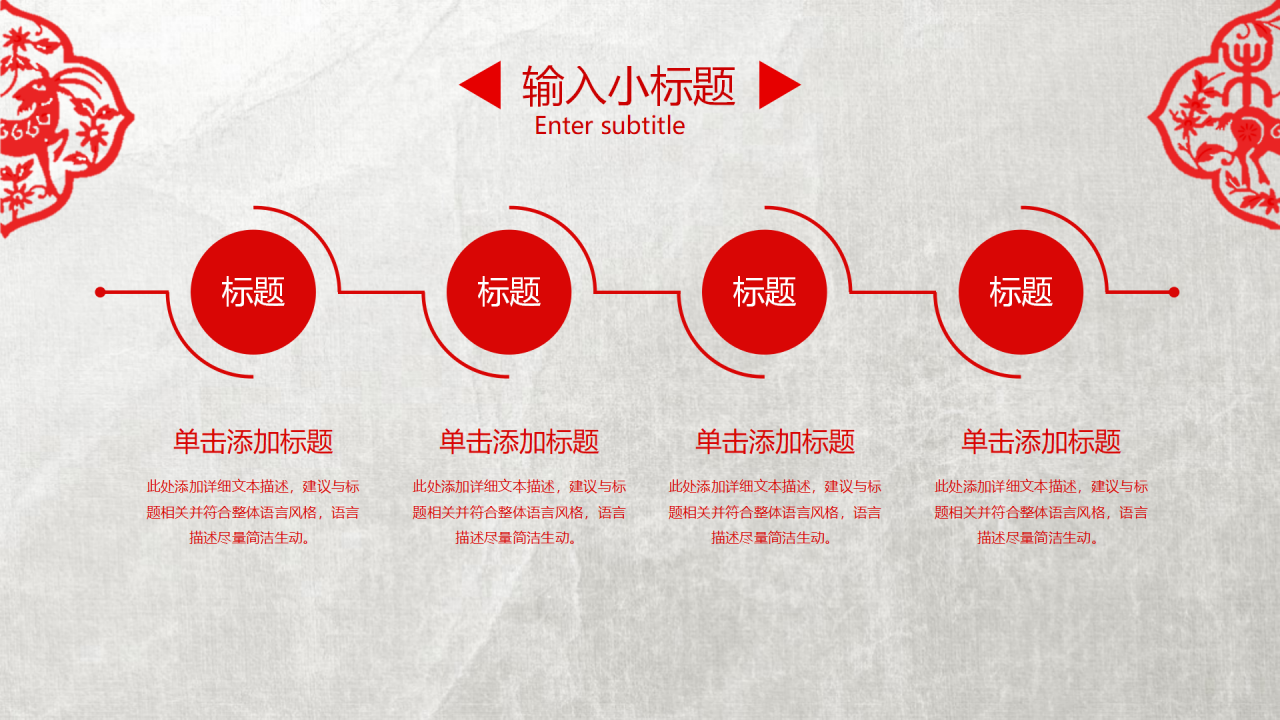 输入小标题
Enter subtitle

标题

标题

标题

标题

单击添加标题

此处添加详细文本描述，建议与标题相关并符合整体语言风格，语言描述尽量简洁生动。

单击添加标题

此处添加详细文本描述，建议与标题相关并符合整体语言风格，语言描述尽量简洁生动。

单击添加标题

此处添加详细文本描述，建议与标题相关并符合整体语言风格，语言描述尽量简洁生动。

单击添加标题

此处添加详细文本描述，建议与标题相关并符合整体语言风格，语言描述尽量简洁生动。